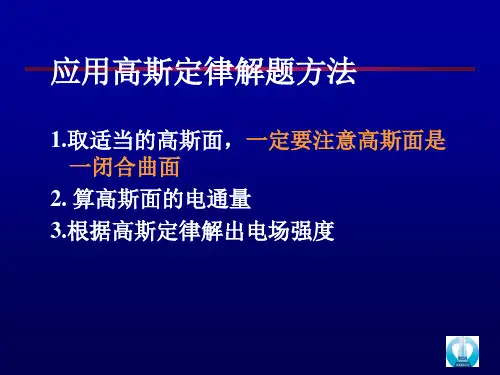 应用高斯定律解题方法

1.取适当的高斯面，一定要注意高斯面是一闭合曲面

2. 算高斯面的电通量

3.根据高斯定律解出电场强度